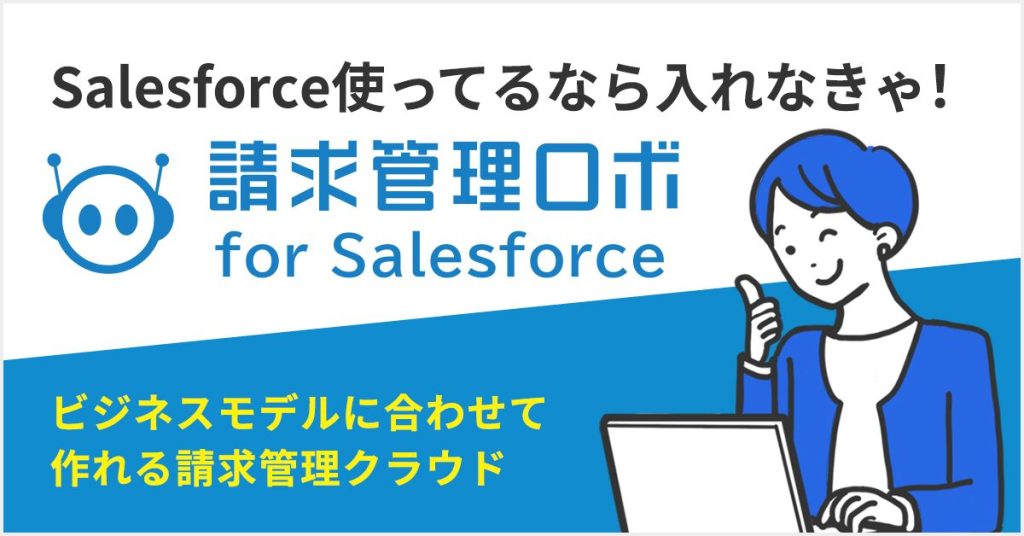 Salesforce使ってるなら入れなきゃ！

請求管理ロボ
for Salesforce

ビジネスモデルに合わせて
作れる請求管理クラウド